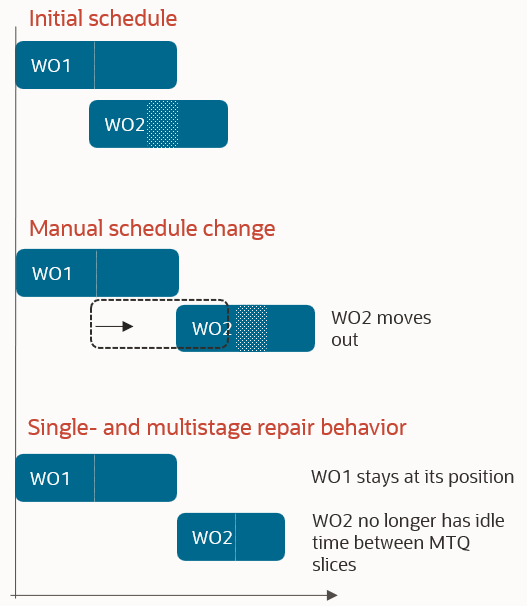 Initial schedule

WO1

WO2

Manual schedule change

WO1

WO2

WO2 moves out

Single- and multistage repair behavior

WO1

WO1 stays at its position

WO2

WO2 no longer has idle time between MTQ slices